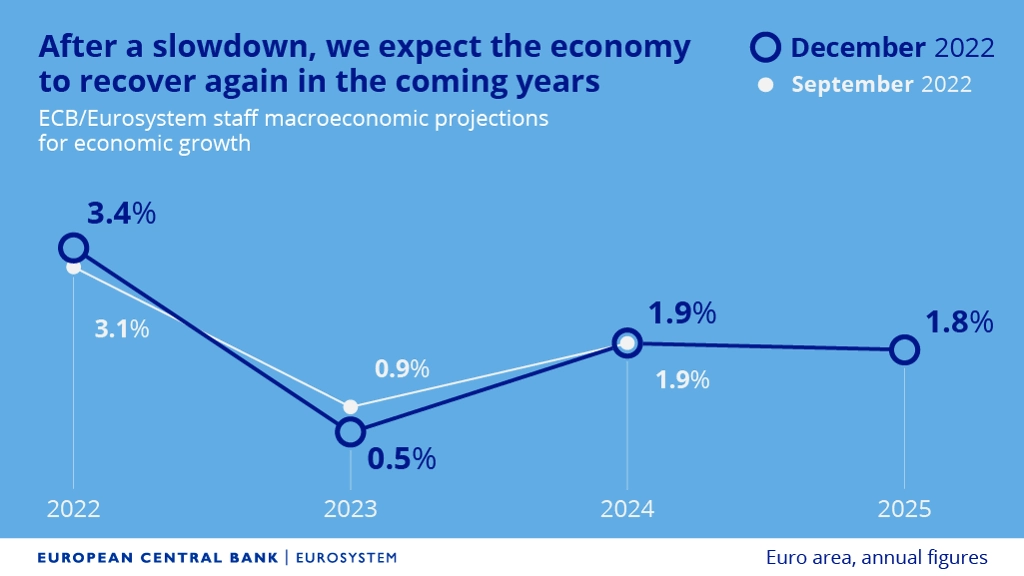 After a slowdown, we expect the economy to recover again in the coming years

ECB/Eurosystem staff macroeconomic projections for economic growth

December 2022
September 2022

3.4%
3.1%
0.9%
0.5%
1.9%
1.9%
1.8%

2022
2023
2024
2025

EUROPEAN CENTRAL BANK | EUROSYSTEM

Euro area, annual figures